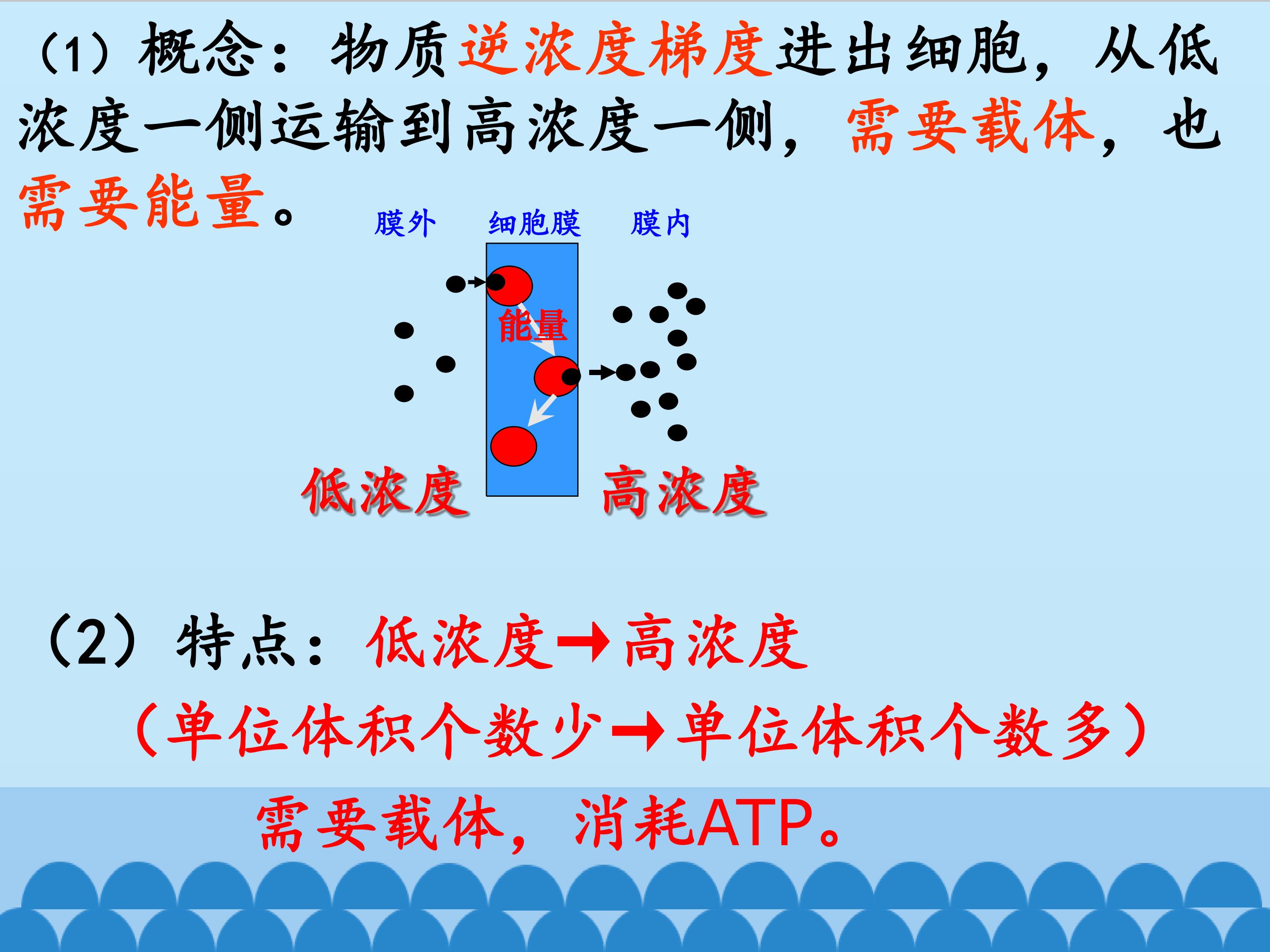 （1）概念：物质逆浓度梯度进出细胞，从低浓度一侧运输到高浓度一侧，需要载体，也需要能量。

膜外 细胞膜 膜内

能量

低浓度 高浓度

（2）特点：低浓度→高浓度

（单位体积个数少→单位体积个数多）

需要载体，消耗ATP。